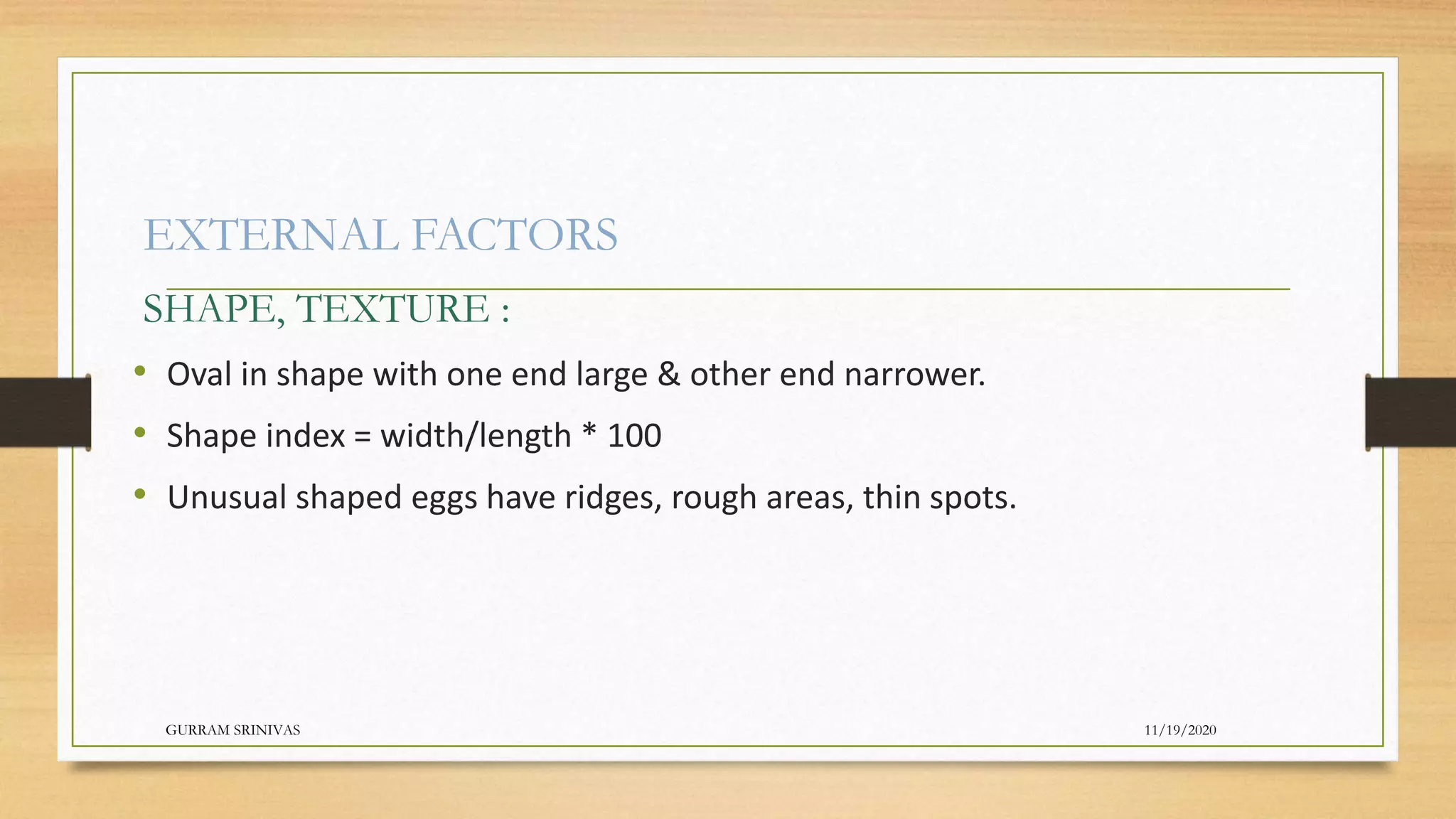 EXTERNAL FACTORS

SHAPE, TEXTURE :

• Oval in shape with one end large & other end narrower.
• Shape index = width/length * 100
• Unusual shaped eggs have ridges, rough areas, thin spots.

GURRAM SRINIVAS

11/19/2020